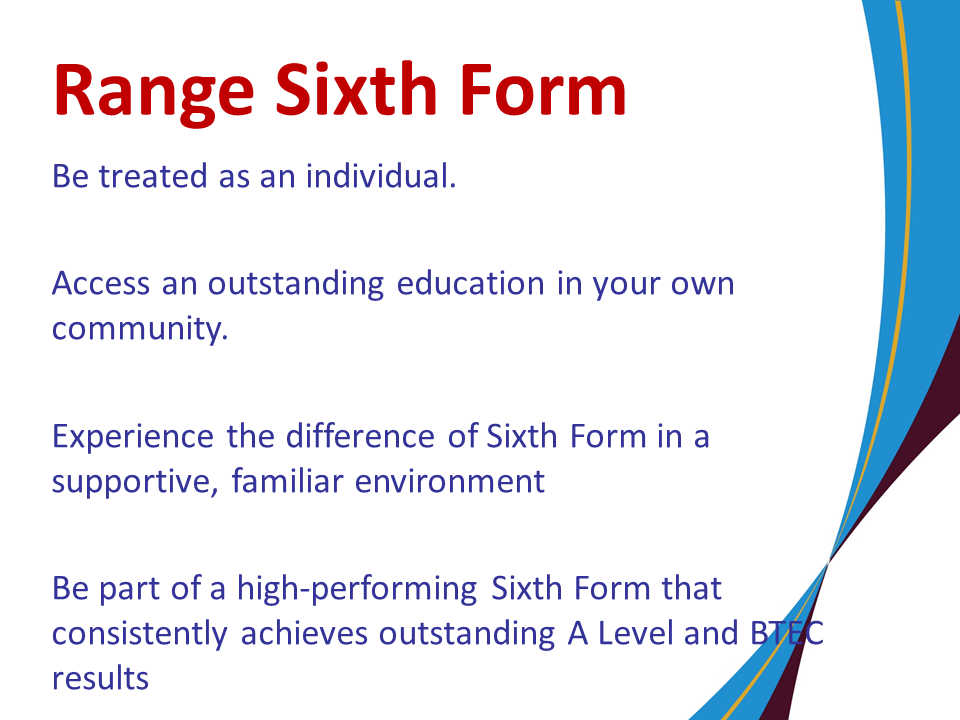 Range Sixth Form

Be treated as an individual.

Access an outstanding education in your own community.

Experience the difference of Sixth Form in a supportive, familiar environment

Be part of a high-performing Sixth Form that consistently achieves outstanding A Level and BTEC results